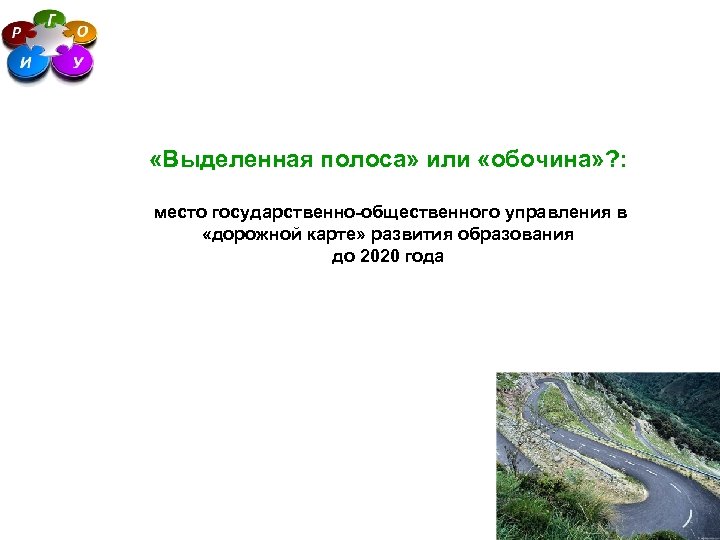 Р Г О И У

«Выделенная полоса» или «обочина»?:

место государственно-общественного управления в «дорожной карте» развития образования до 2020 года